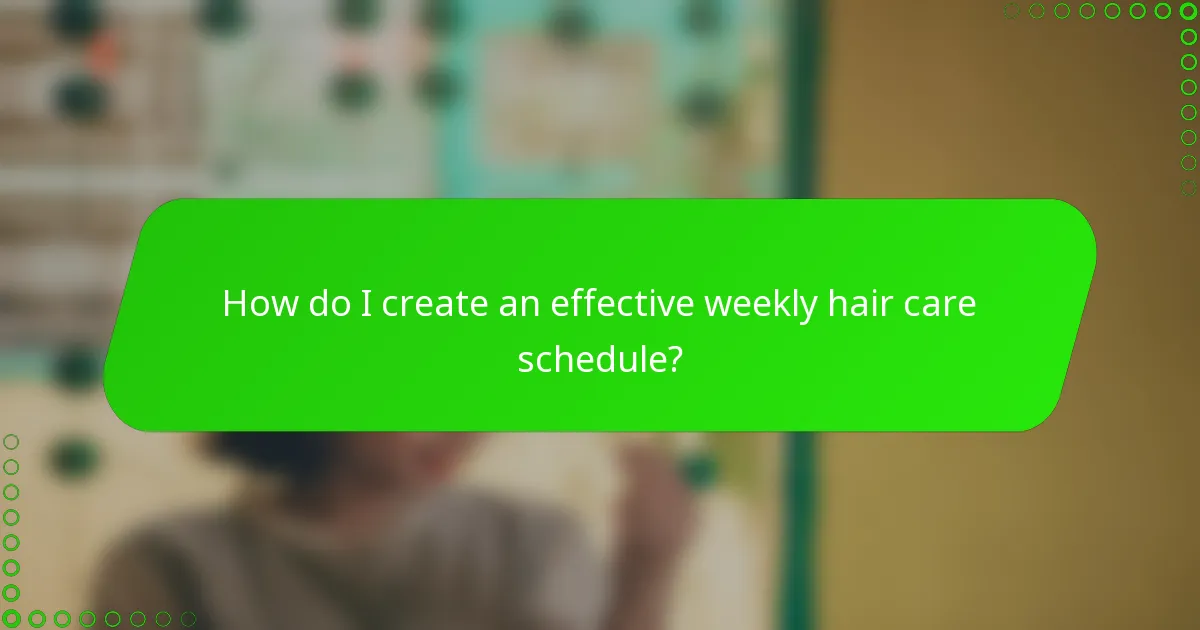 How do I create an effective weekly hair care schedule?